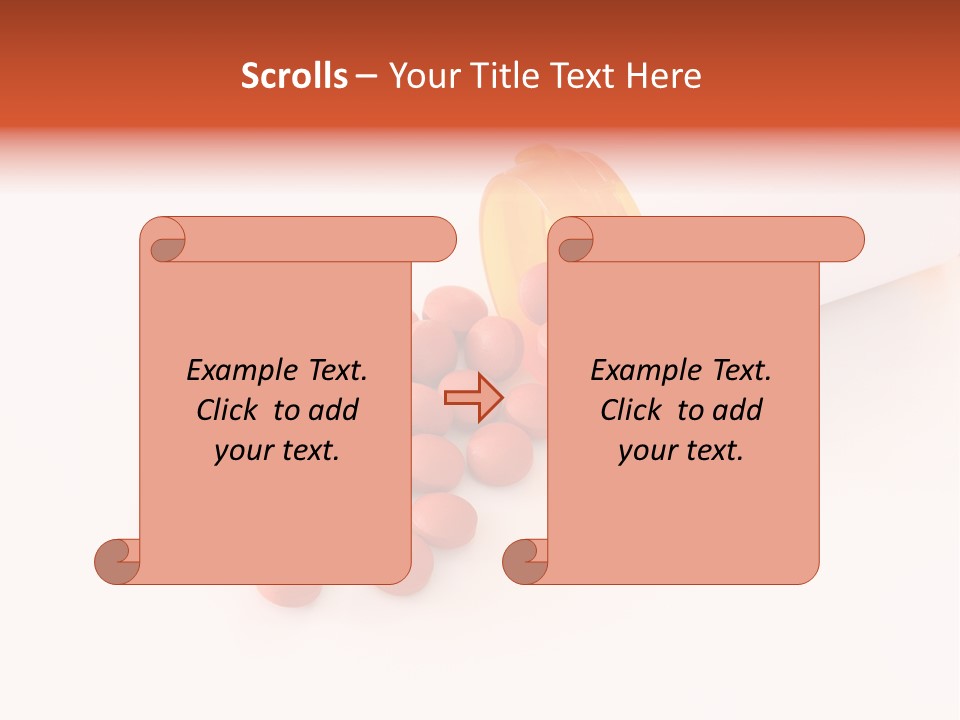 Scrolls – Your Title Text Here

Example Text. Click to add your text.

Example Text. Click to add your text.